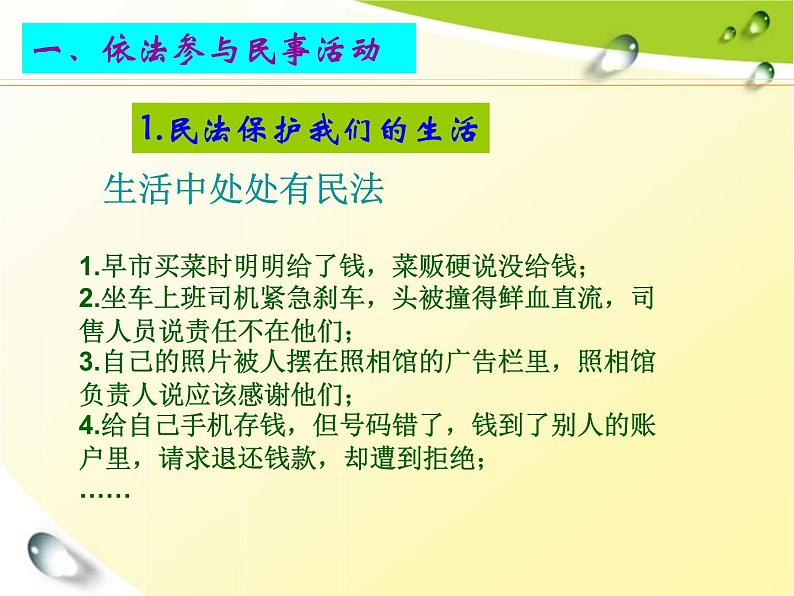 一、依法参与民事活动

1.民法保护我们的生活

生活中处处有民法

1.早市买菜时明明给了钱，菜贩硬说没给钱；
2.坐车上班司机紧急刹车，头被撞得鲜血直流，司售人员说责任不在他们；
3.自己的照片被人摆在照相馆的广告栏里，照相馆负责人说应该感谢他们；
4.给自己手机存钱，但号码错了，钱到了别人的账户里，请求退还钱款，却遭到拒绝；
……